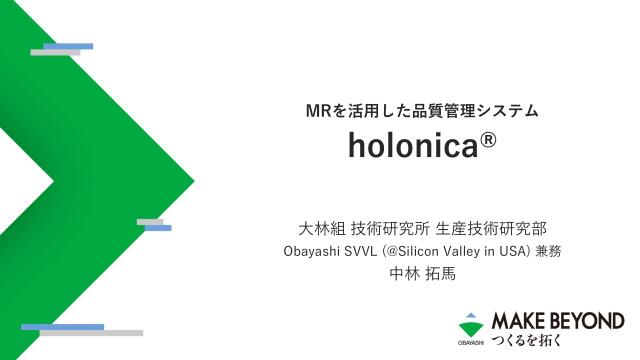 MRを活用した品質管理システム

holonica®

大林組 技術研究所 生産技術研究部
Obayashi SVVL (@Silicon Valley in USA) 兼務
中林 拓馬

OBAYASHI

MAKE BEYOND
つくるを拓く